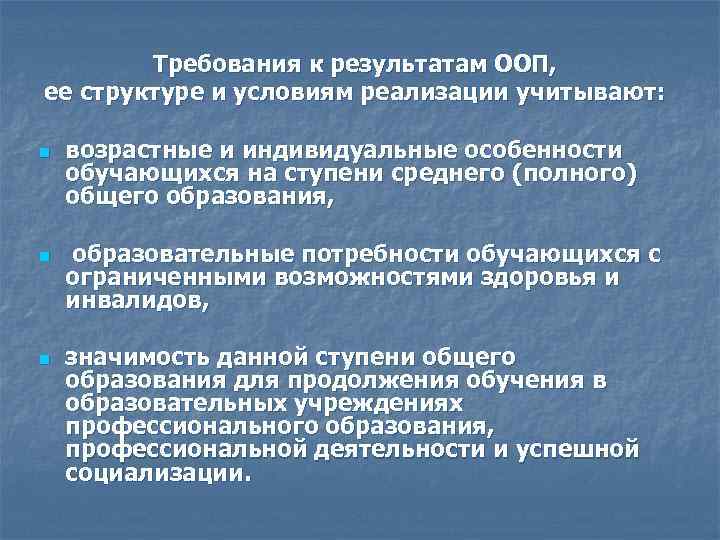 Требования к результатам ООП, ее структуре и условиям реализации учитывают:

- возрастные и индивидуальные особенности обучающихся на ступени среднего (полного) общего образования,

- образовательные потребности обучающихся с ограниченными возможностями здоровья и инвалидов,

- значимость данной ступени общего образования для продолжения обучения в образовательных учреждениях профессионального образования, профессиональной деятельности и успешной социализации.